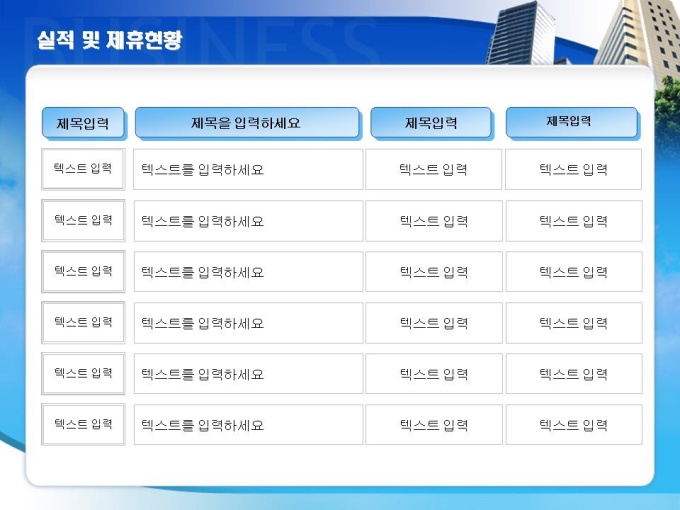 BUSINESS

실적 및 제휴현황

| 제목입력 | 제목을 입력하세요 | 제목입력 | 제목입력 |
|---|---|---|---|
| 텍스트 입력 | 텍스트를 입력하세요 | 텍스트 입력 | 텍스트 입력 |
| 텍스트 입력 | 텍스트를 입력하세요 | 텍스트 입력 | 텍스트 입력 |
| 텍스트 입력 | 텍스트를 입력하세요 | 텍스트 입력 | 텍스트 입력 |
| 텍스트 입력 | 텍스트를 입력하세요 | 텍스트 입력 | 텍스트 입력 |
| 텍스트 입력 | 텍스트를 입력하세요 | 텍스트 입력 | 텍스트 입력 |
| 텍스트 입력 | 텍스트를 입력하세요 | 텍스트 입력 | 텍스트 입력 |